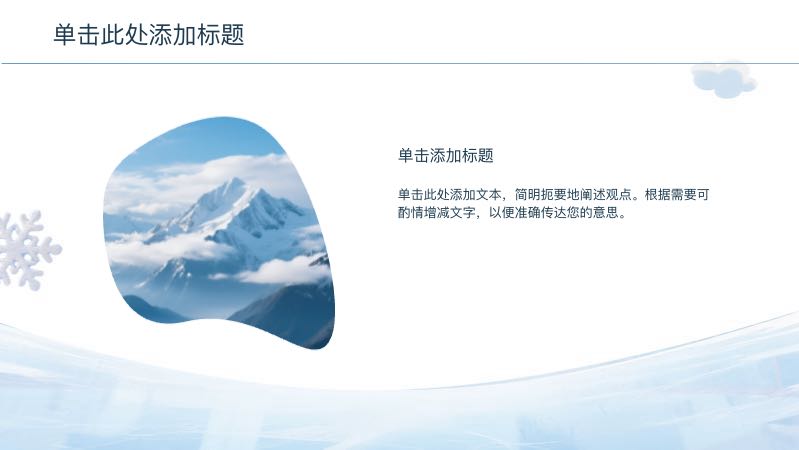 单击此处添加标题

单击添加标题

单击此处添加文本，简明扼要地阐述观点。根据需要可酌情增减文字，以便准确传达您的意思。